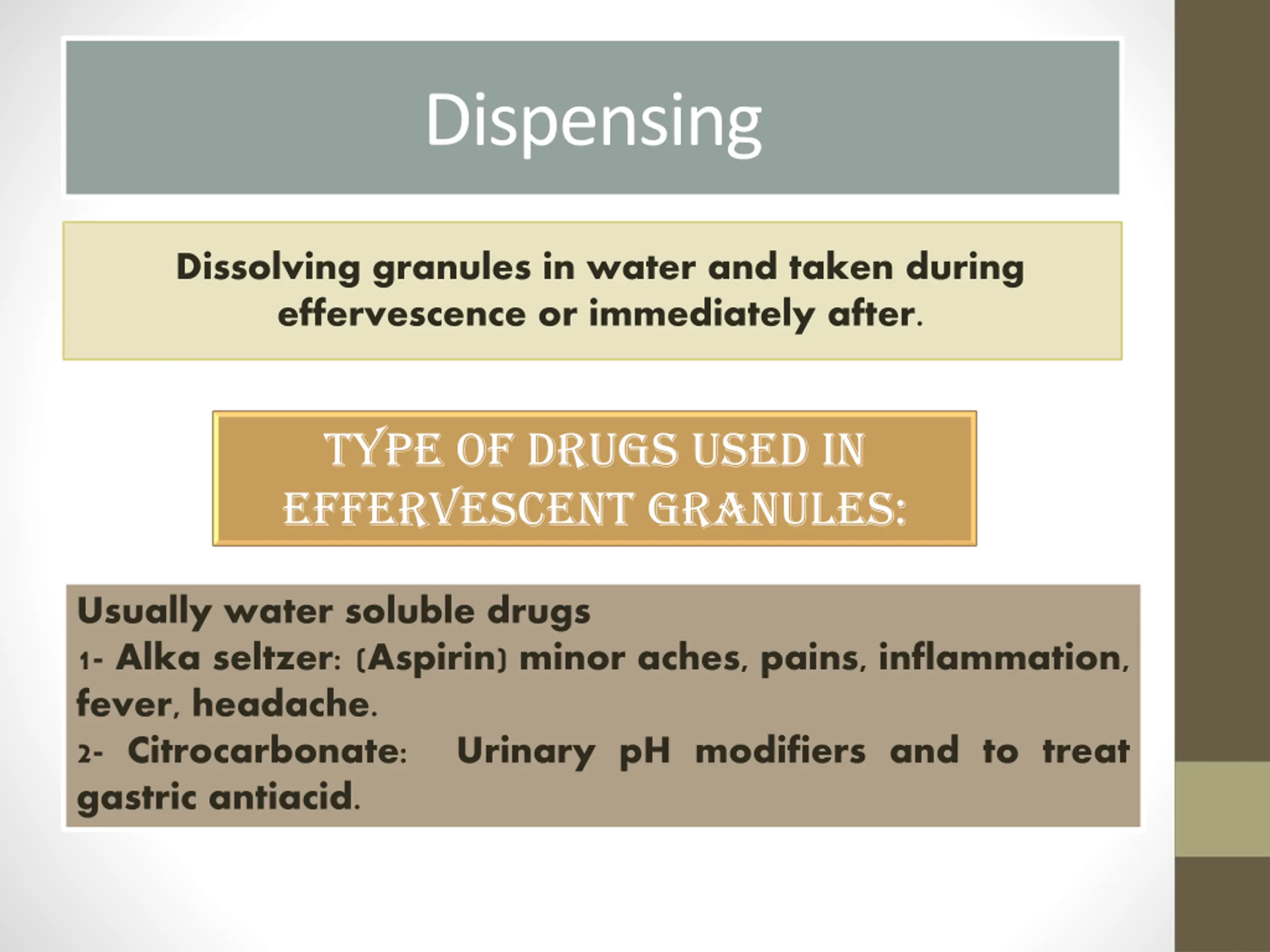 Dispensing

Dissolving granules in water and taken during effervescence or immediately after.

TYPE OF DRUGS USED IN EFFERVESCENT GRANULES:

Usually water soluble drugs
1- Alka seltzer: (Aspirin) minor aches, pains, inflammation, fever, headache.
2- Citrocarbonate: Urinary pH modifiers and to treat gastric antiacid.